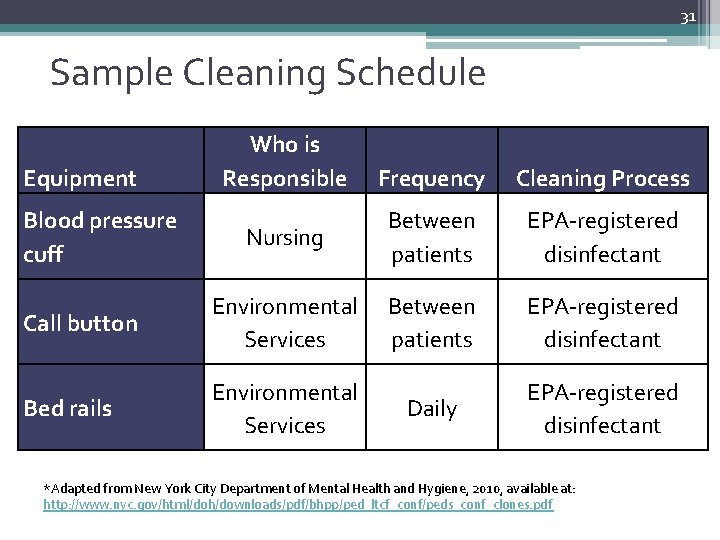 31

Sample Cleaning Schedule

| Equipment | Who is Responsible | Frequency | Cleaning Process |
|---|---|---|---|
| Blood pressure cuff | Nursing | Between patients | EPA-registered disinfectant |
| Call button | Environmental Services | Between patients | EPA-registered disinfectant |
| Bed rails | Environmental Services | Daily | EPA-registered disinfectant |

*Adapted from New York City Department of Mental Health and Hygiene, 2010, available at: http://www.nyc.gov/html/doh/downloads/pdf/bhpp/ped_ltcf_conf/peds_conf_clones.pdf